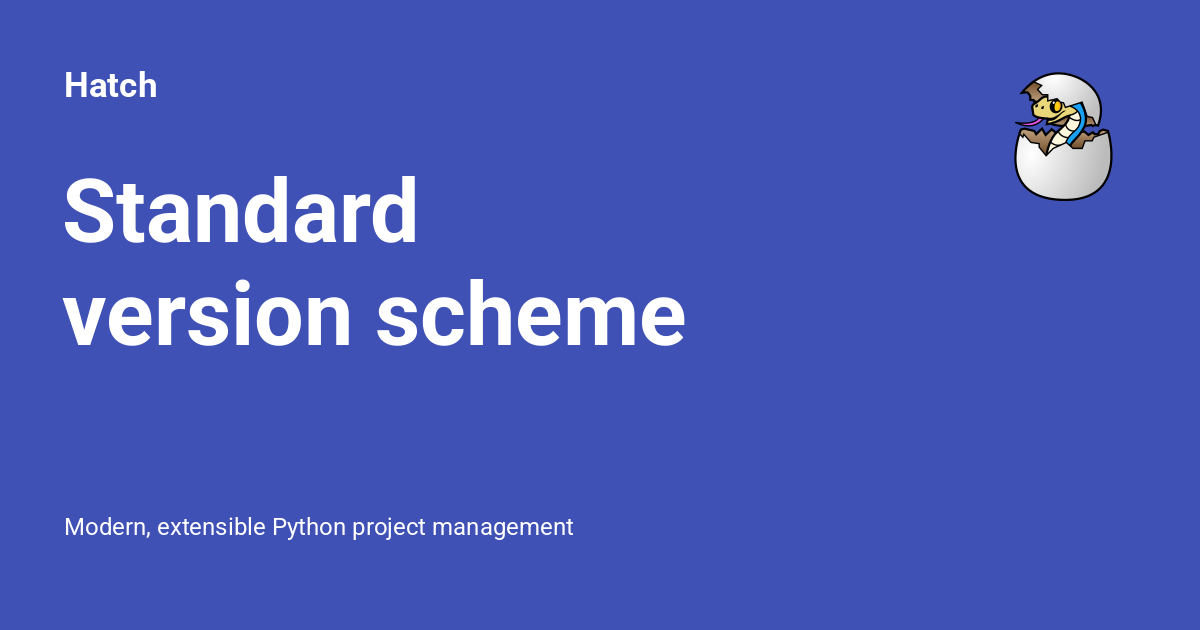 Hatch

Standard version scheme

Modern, extensible Python project management